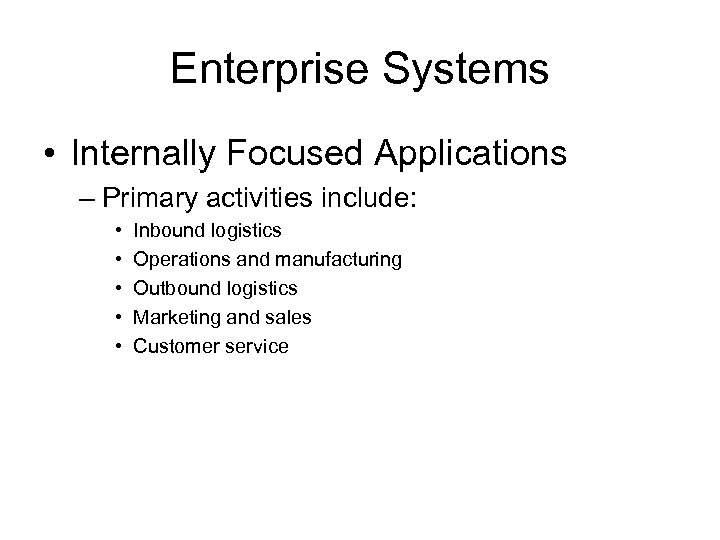 Enterprise Systems

• Internally Focused Applications

– Primary activities include:

• Inbound logistics
• Operations and manufacturing
• Outbound logistics
• Marketing and sales
• Customer service